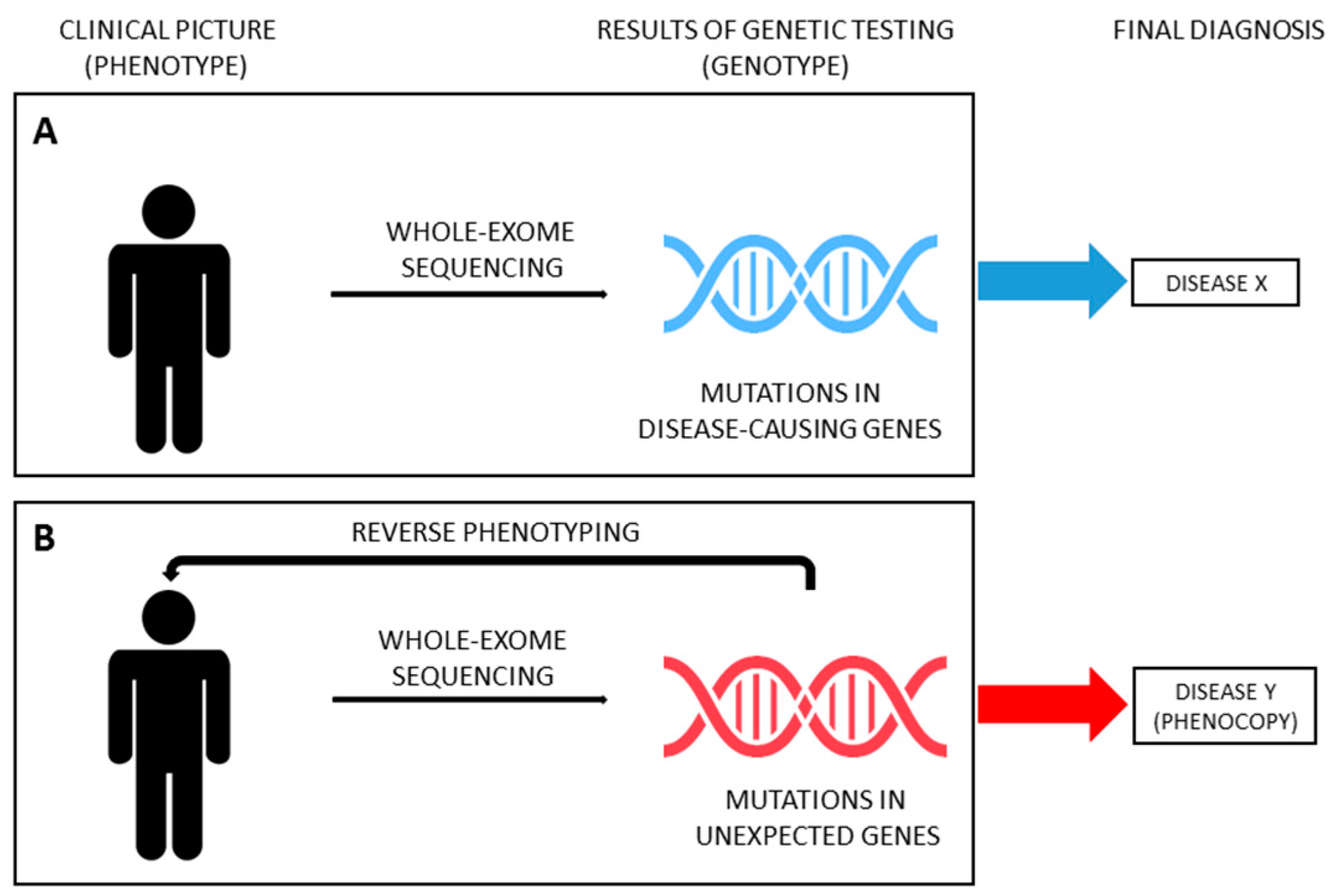 CLINICAL PICTURE
(PHENOTYPE)

RESULTS OF GENETIC TESTING
(GENOTYPE)

FINAL DIAGNOSIS

A

WHOLE-EXOME SEQUENCING

MUTATIONS IN DISEASE-CAUSING GENES

DISEASE X

B

REVERSE PHENOTYPING

WHOLE-EXOME SEQUENCING

MUTATIONS IN UNEXPECTED GENES

DISEASE Y
(PHENOCOPY)